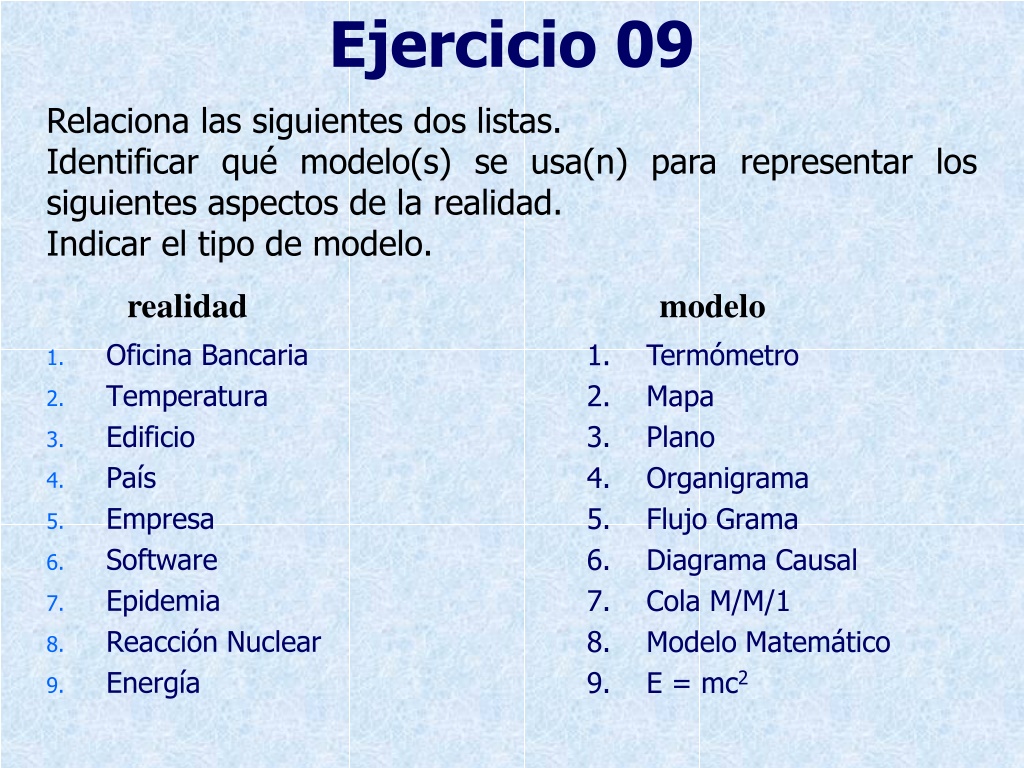 Ejercicio 09

Relaciona las siguientes dos listas.
Identificar qué modelo(s) se usa(n) para representar los siguientes aspectos de la realidad.
Indicar el tipo de modelo.

realidad

1. Oficina Bancaria
2. Temperatura
3. Edificio
4. País
5. Empresa
6. Software
7. Epidemia
8. Reacción Nuclear
9. Energía

modelo

1. Termómetro
2. Mapa
3. Plano
4. Organigrama
5. Flujo Grama
6. Diagrama Causal
7. Cola M/M/1
8. Modelo Matemático
9. $E = mc^2$